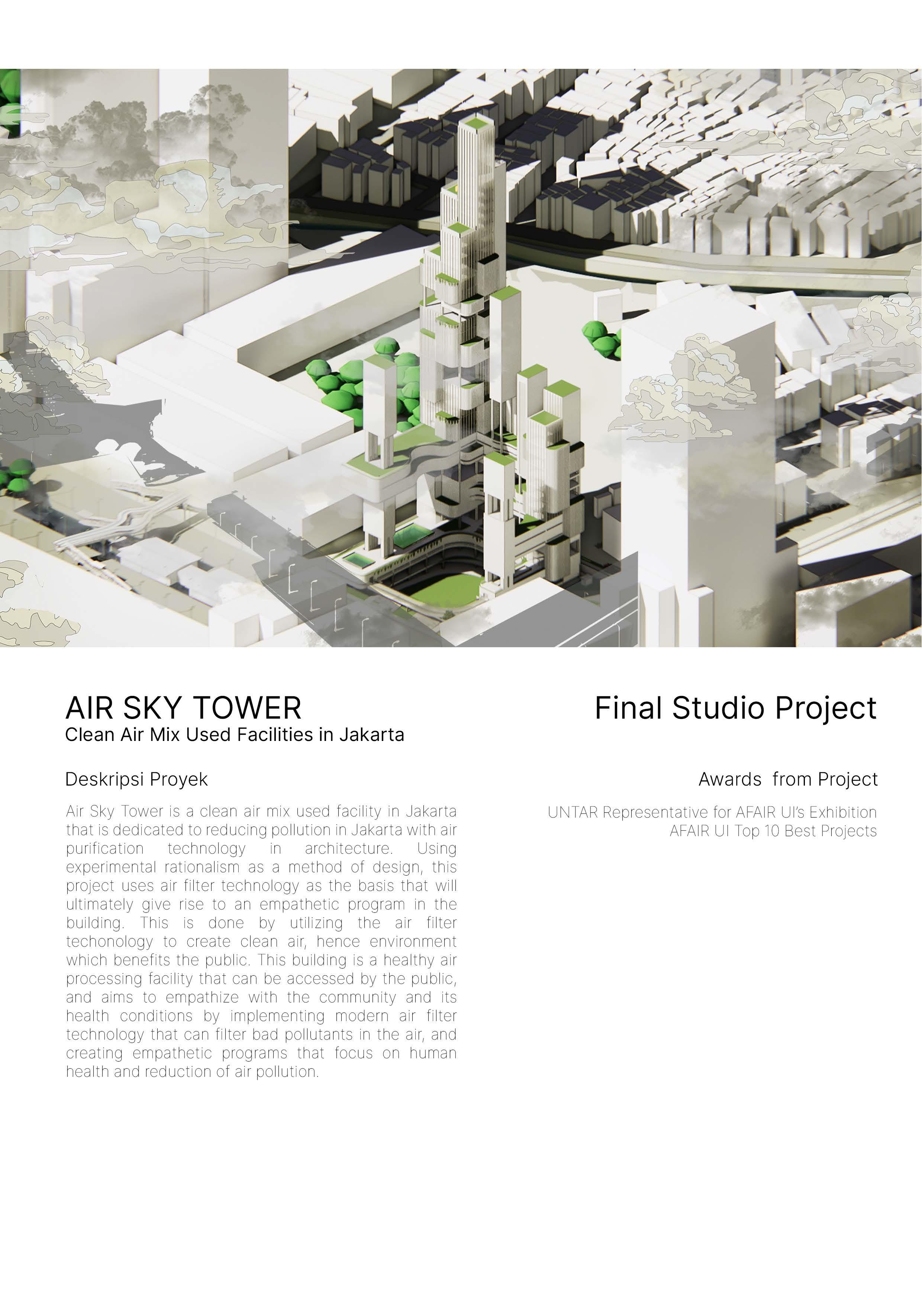 AIR SKY TOWER
Clean Air Mix Used Facilities in Jakarta

Deskripsi Proyek

Air Sky Tower is a clean air mix used facility in Jakarta that is dedicated to reducing pollution in Jakarta with air purification technology in architecture. Using experimental rationalism as a method of design, this project uses air filter technology as the basis that will ultimately give rise to an empathetic program in the building. This is done by utilizing the air filter techonology to create clean air, hence environment which benefits the public. This building is a healthy air processing facility that can be accessed by the public, and aims to empathize with the community and its health conditions by implementing modern air filter technology that can filter bad pollutants in the air, and creating empathetic programs that focus on human health and reduction of air pollution.

Final Studio Project

Awards from Project

UNTAR Representative for AFAIR UI's Exhibition
AFAIR UI Top 10 Best Projects